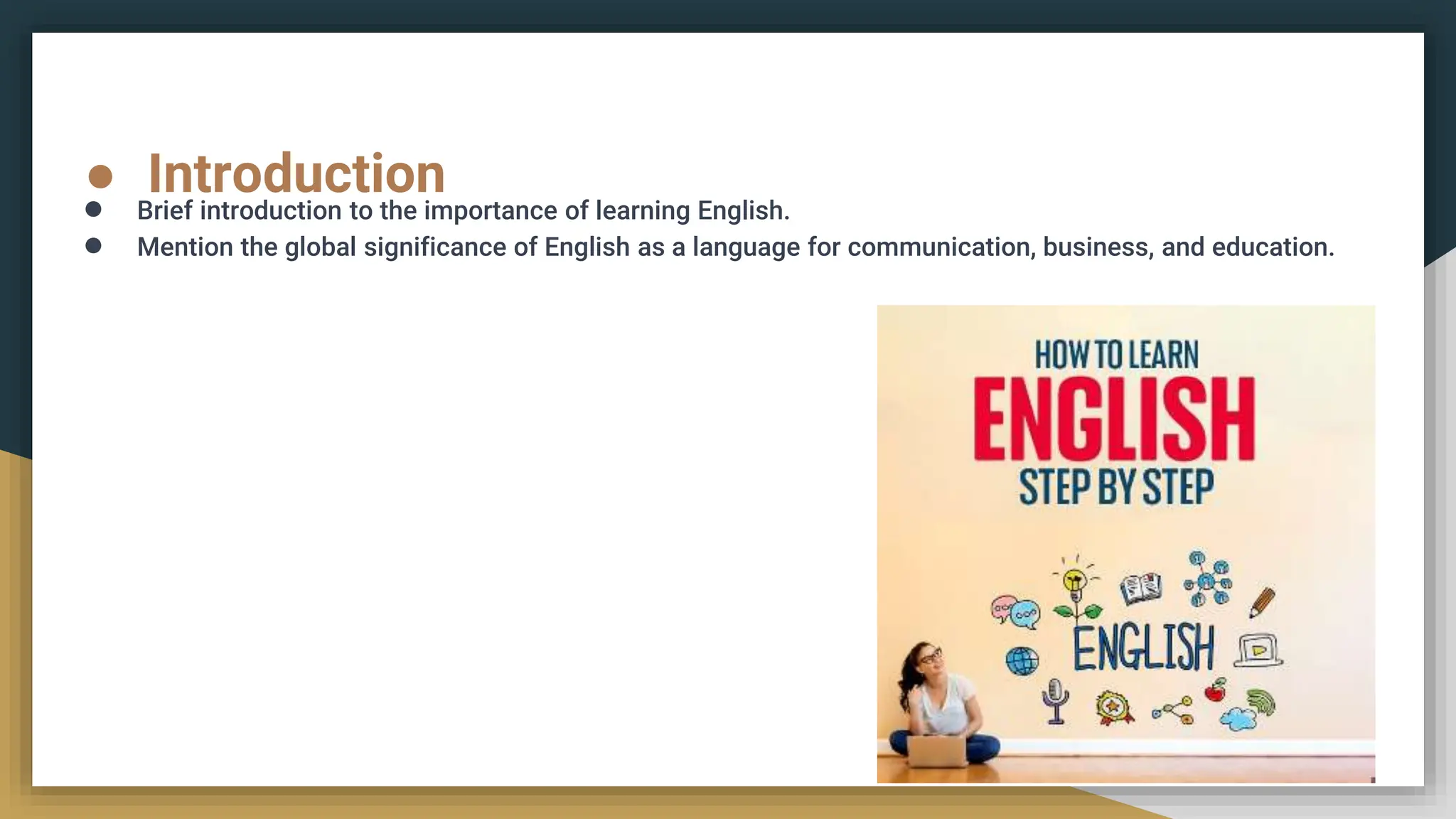 ● Introduction

● Brief introduction to the importance of learning English.
● Mention the global significance of English as a language for communication, business, and education.

HOW TO LEARN
ENGLISH
STEP BY STEP

ENGLISH